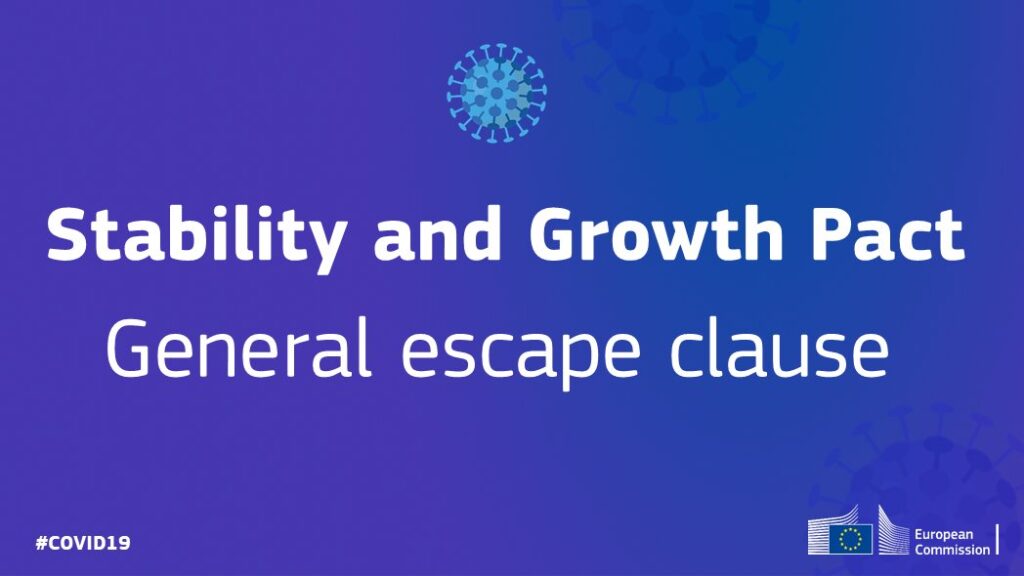 Stability and Growth Pact

General escape clause

#COVID19

European Commission